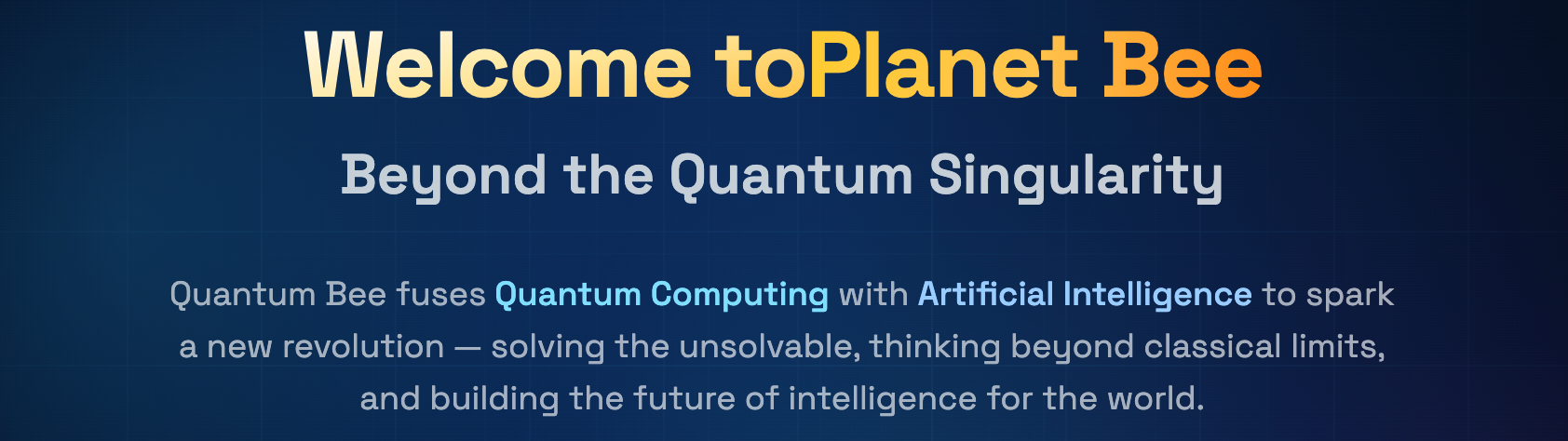 Welcome toPlanet Bee

Beyond the Quantum Singularity

Quantum Bee fuses Quantum Computing with Artificial Intelligence to spark a new revolution — solving the unsolvable, thinking beyond classical limits, and building the future of intelligence for the world.